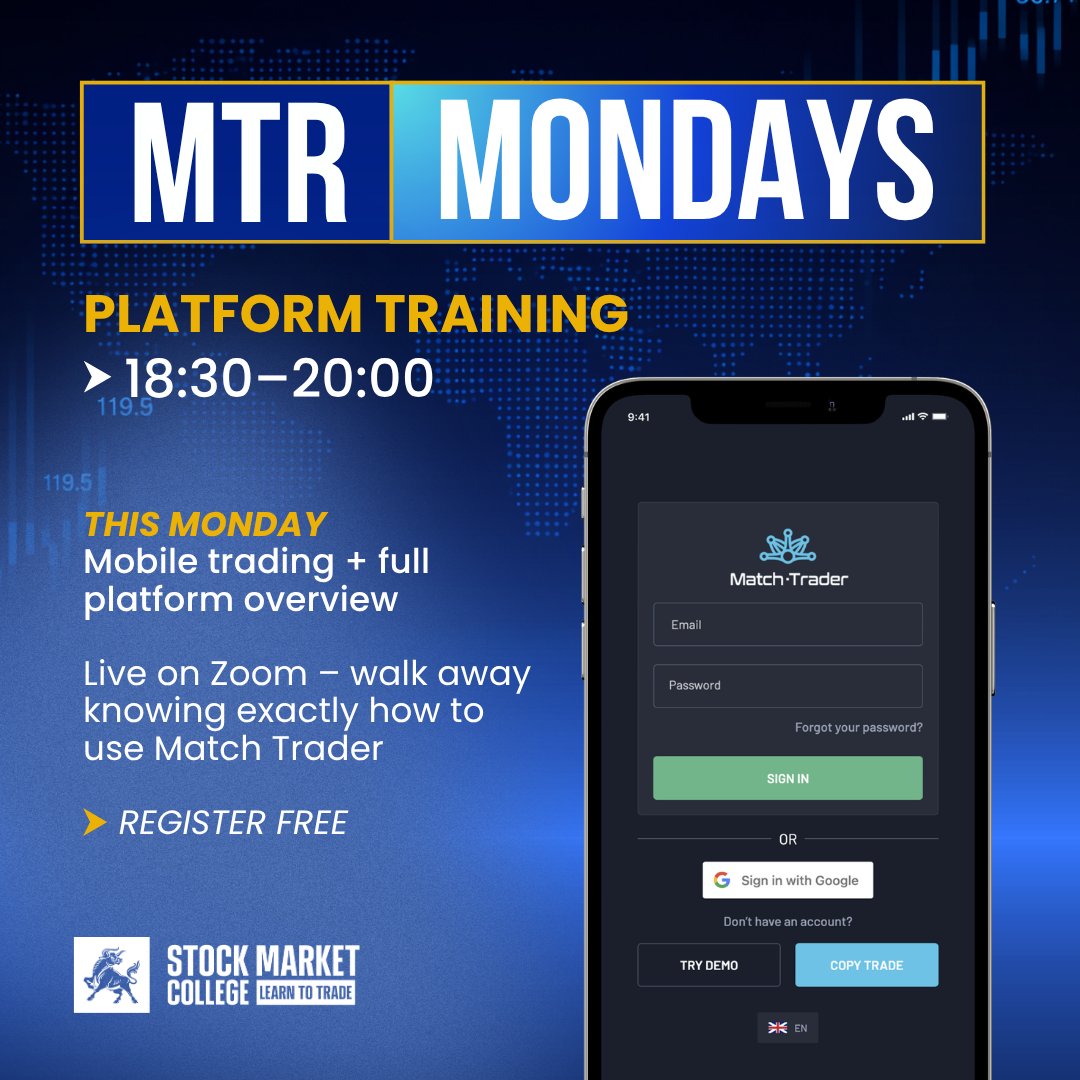 MTR MONDAYS

PLATFORM TRAINING
18:30–20:00

119.5

119.5

THIS MONDAY
Mobile trading + full platform overview

Live on Zoom – walk away knowing exactly how to use Match Trader

REGISTER FREE

STOCK MARKET COLLEGE LEARN TO TRADE

9:41

Match·Trader

Email

Password

Forgot your password?

SIGN IN

OR

Sign in with Google

Don't have an account?

TRY DEMO

COPY TRADE

EN